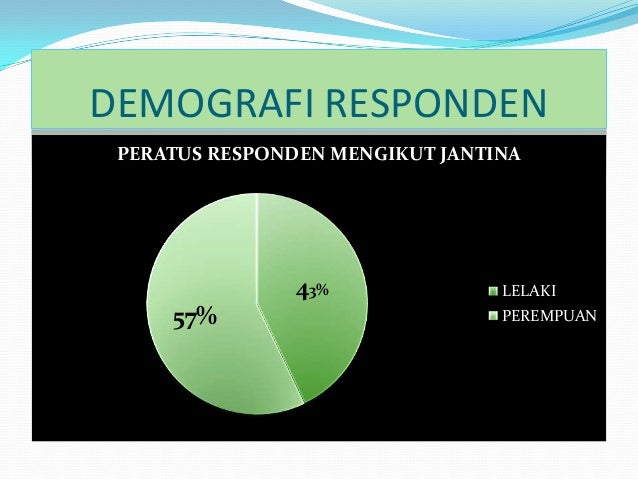 DEMOGRAFI RESPONDEN

PERATUS RESPONDEN MENGIKUT JANTINA

43%

57%

LELAKI
PEREMPUAN